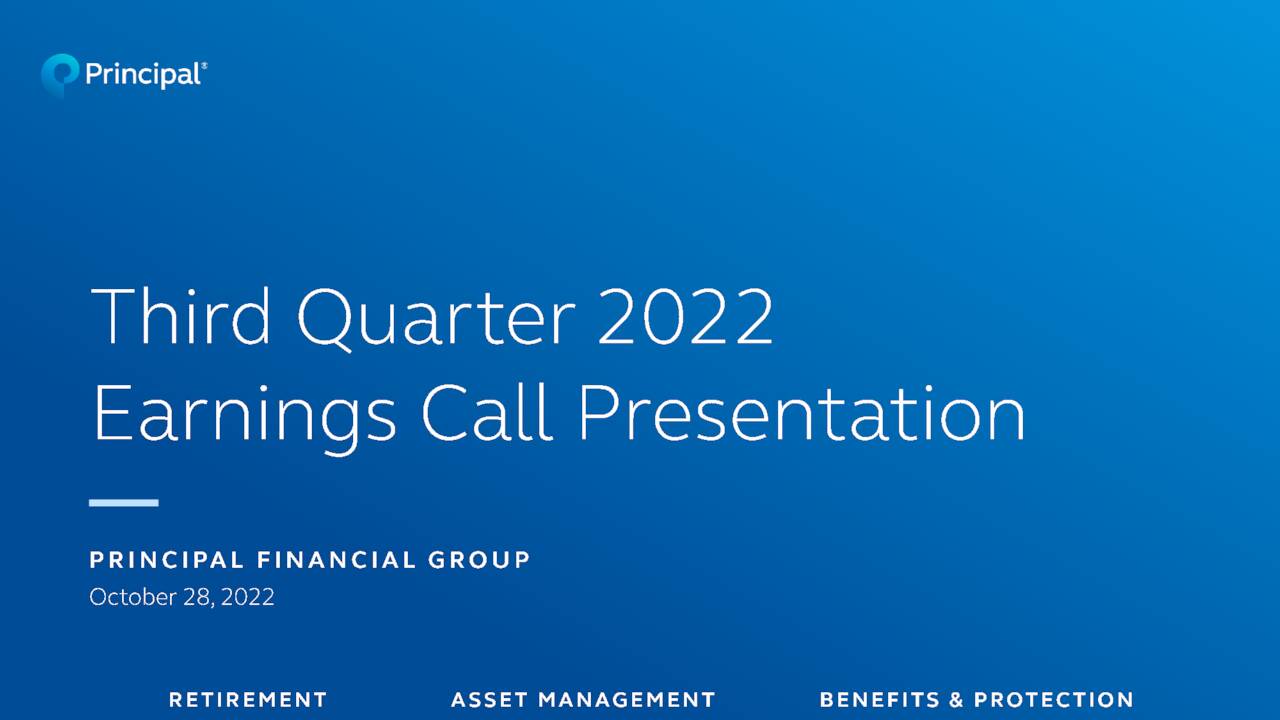 Principal®

Third Quarter 2022 Earnings Call Presentation

PRINCIPAL FINANCIAL GROUP
October 28, 2022

RETIREMENT ASSET MANAGEMENT BENEFITS & PROTECTION